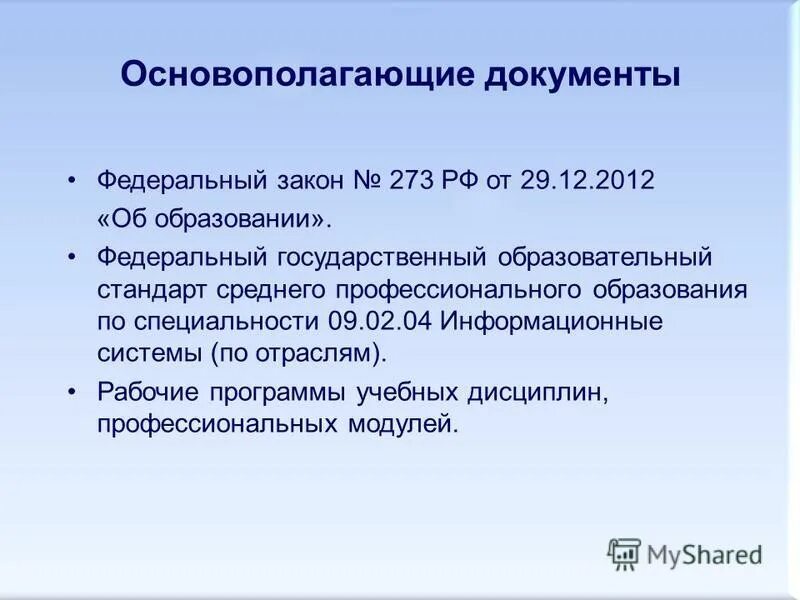 Основополагающие документы

• Федеральный закон № 273 РФ от 29.12.2012 «Об образовании».

• Федеральный государственный образовательный стандарт среднего профессионального образования по специальности 09.02.04 Информационные системы (по отраслям).

• Рабочие программы учебных дисциплин, профессиональных модулей.

MyShared